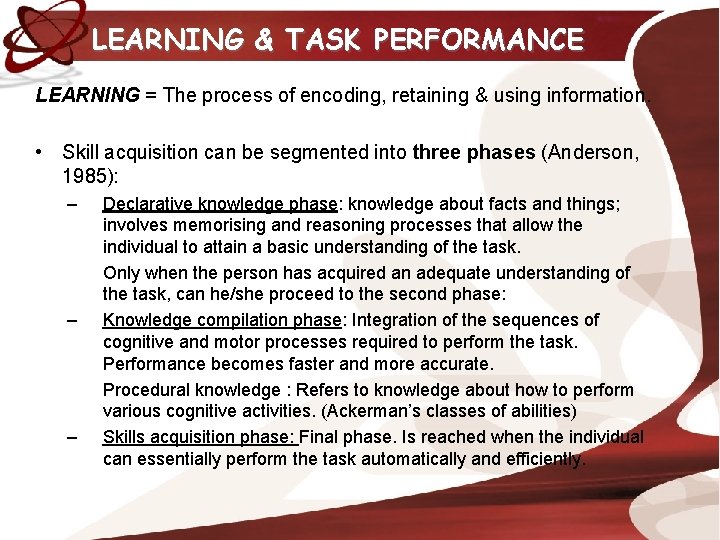 LEARNING & TASK PERFORMANCE

LEARNING = The process of encoding, retaining & using information.

• Skill acquisition can be segmented into three phases (Anderson, 1985):

– Declarative knowledge phase: knowledge about facts and things; involves memorising and reasoning processes that allow the individual to attain a basic understanding of the task.

Only when the person has acquired an adequate understanding of the task, can he/she proceed to the second phase:

– Knowledge compilation phase: Integration of the sequences of cognitive and motor processes required to perform the task. Performance becomes faster and more accurate.

Procedural knowledge : Refers to knowledge about how to perform various cognitive activities. (Ackerman's classes of abilities)

– Skills acquisition phase: Final phase. Is reached when the individual can essentially perform the task automatically and efficiently.